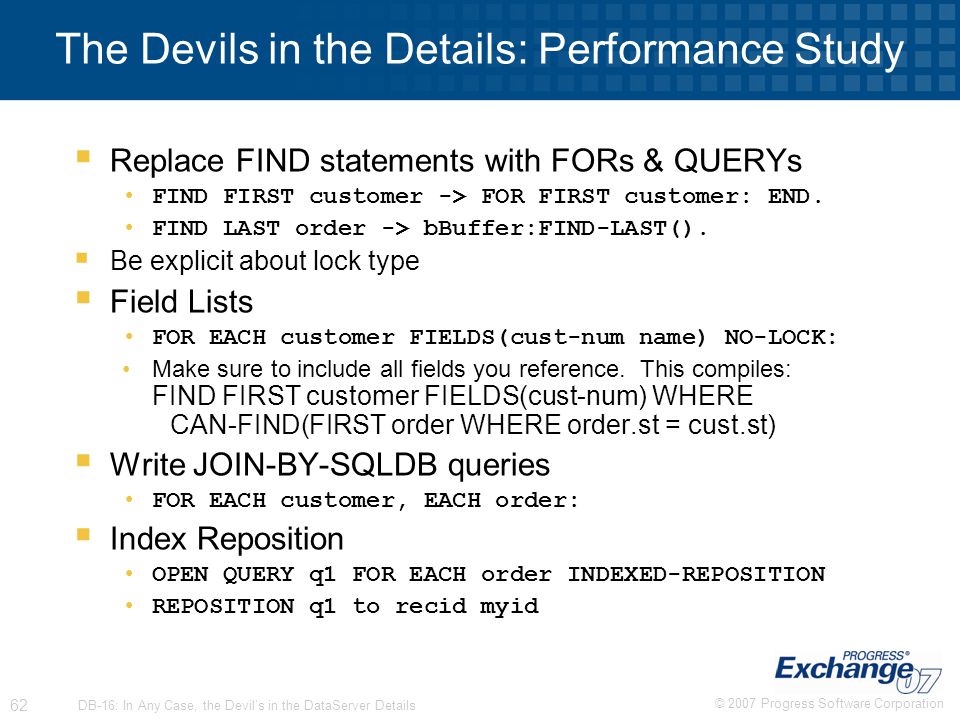 The Devils in the Details: Performance Study

- Replace FIND statements with FORs & QUERYs
  - FIND FIRST customer -> FOR FIRST customer: END.
  - FIND LAST order -> bBuffer:FIND-LAST().
- Be explicit about lock type
- Field Lists
  - FOR EACH customer FIELDS(cust-num name) NO-LOCK:
  - Make sure to include all fields you reference. This compiles:
    FIND FIRST customer FIELDS(cust-num) WHERE
    CAN-FIND(FIRST order WHERE order.st = cust.st)
- Write JOIN-BY-SQLDB queries
  - FOR EACH customer, EACH order:
- Index Reposition
  - OPEN QUERY q1 FOR EACH order INDEXED-REPOSITION
  - REPOSITION q1 to recid myid

PROGRESS® Exchange 07

62 DB-16: In Any Case, the Devil's in the DataServer Details © 2007 Progress Software Corporation